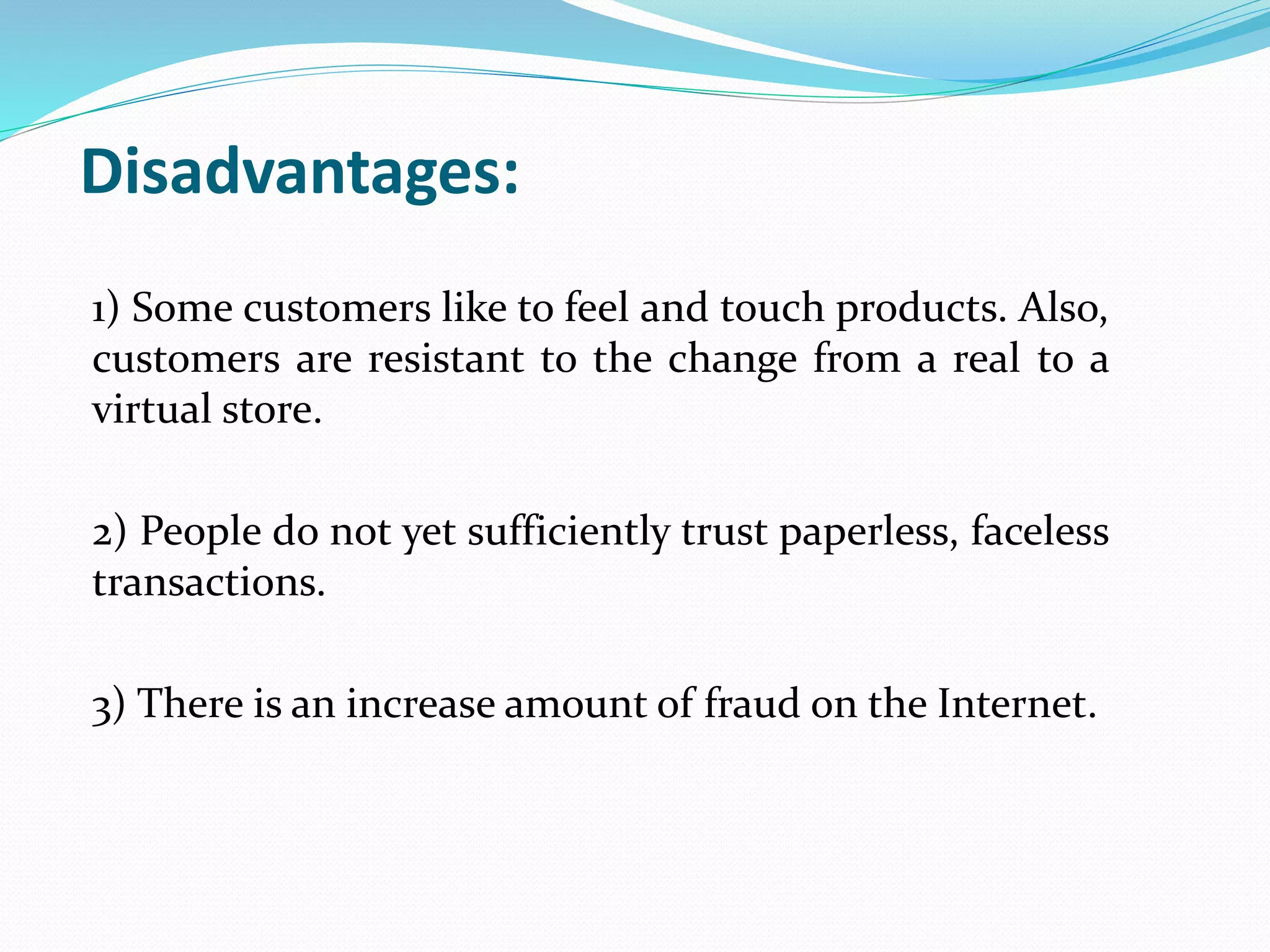 Disadvantages:

1) Some customers like to feel and touch products. Also, customers are resistant to the change from a real to a virtual store.

2) People do not yet sufficiently trust paperless, faceless transactions.

3) There is an increase amount of fraud on the Internet.